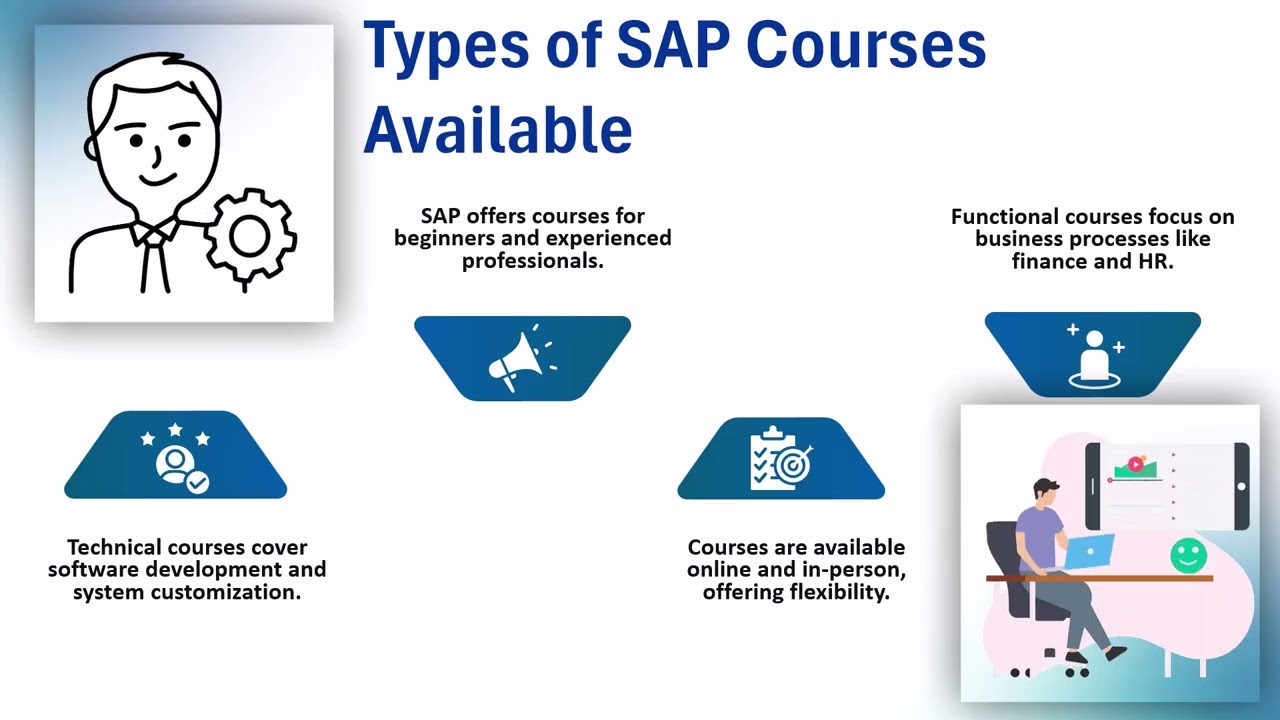 Types of SAP Courses Available

SAP offers courses for beginners and experienced professionals.

Functional courses focus on business processes like finance and HR.

Technical courses cover software development and system customization.

Courses are available online and in-person, offering flexibility.